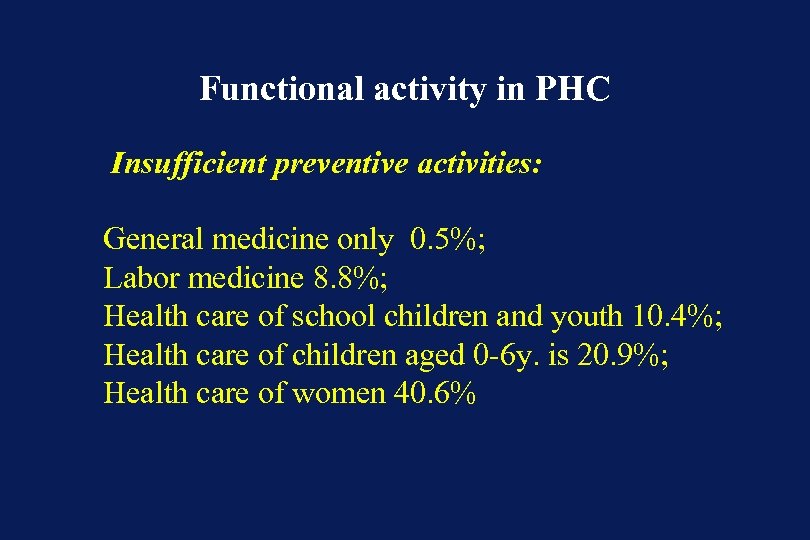 Functional activity in PHC

Insufficient preventive activities:

General medicine only 0.5%;
Labor medicine 8.8%;
Health care of school children and youth 10.4%;
Health care of children aged 0-6y. is 20.9%;
Health care of women 40.6%